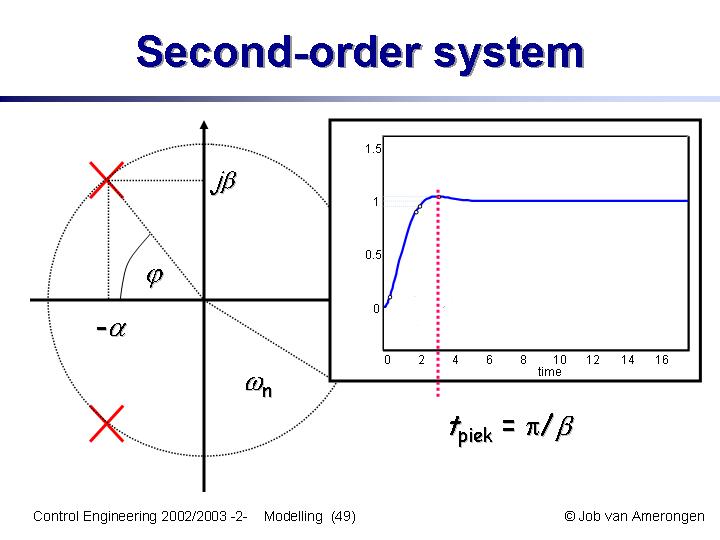 Second-order system

$j\beta$

$\varphi$

$-\alpha$

$\omega_n$

1.5

1

0.5

0

0 2 4 6 8 10 12 14 16

time

$t_{piek} = \pi/\beta$

Control Engineering 2002/2003 -2- Modelling (49)

© Job van Amerongen